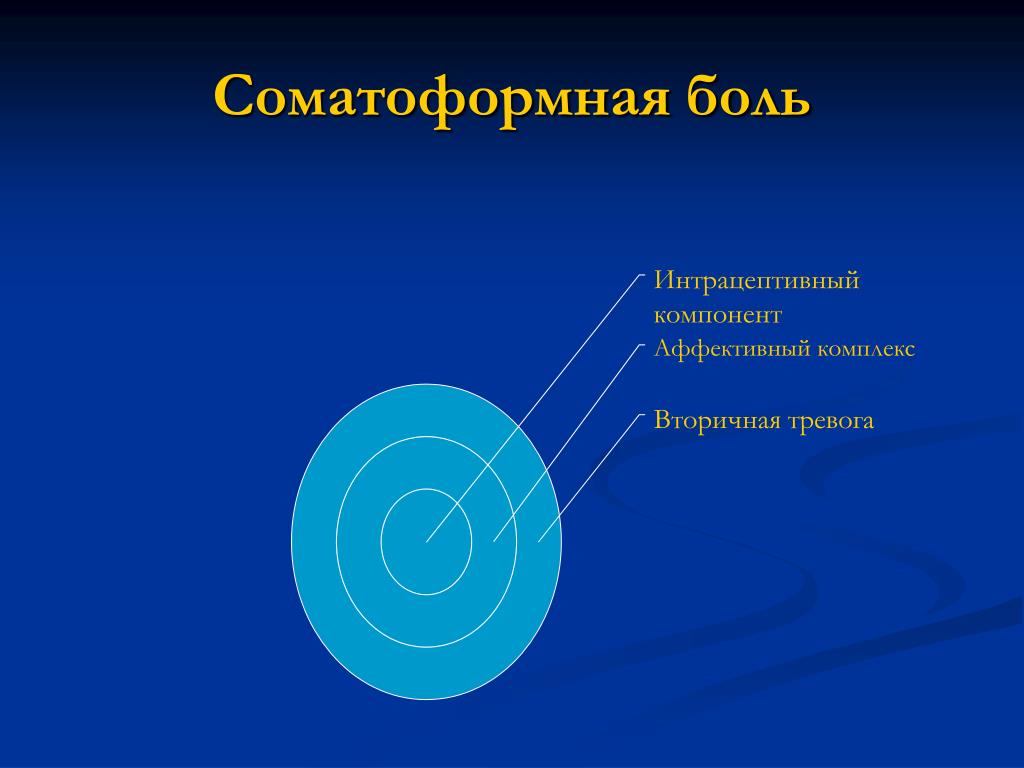 Соматоформная боль

Интрацептивный компонент

Аффективный комплекс

Вторичная тревога